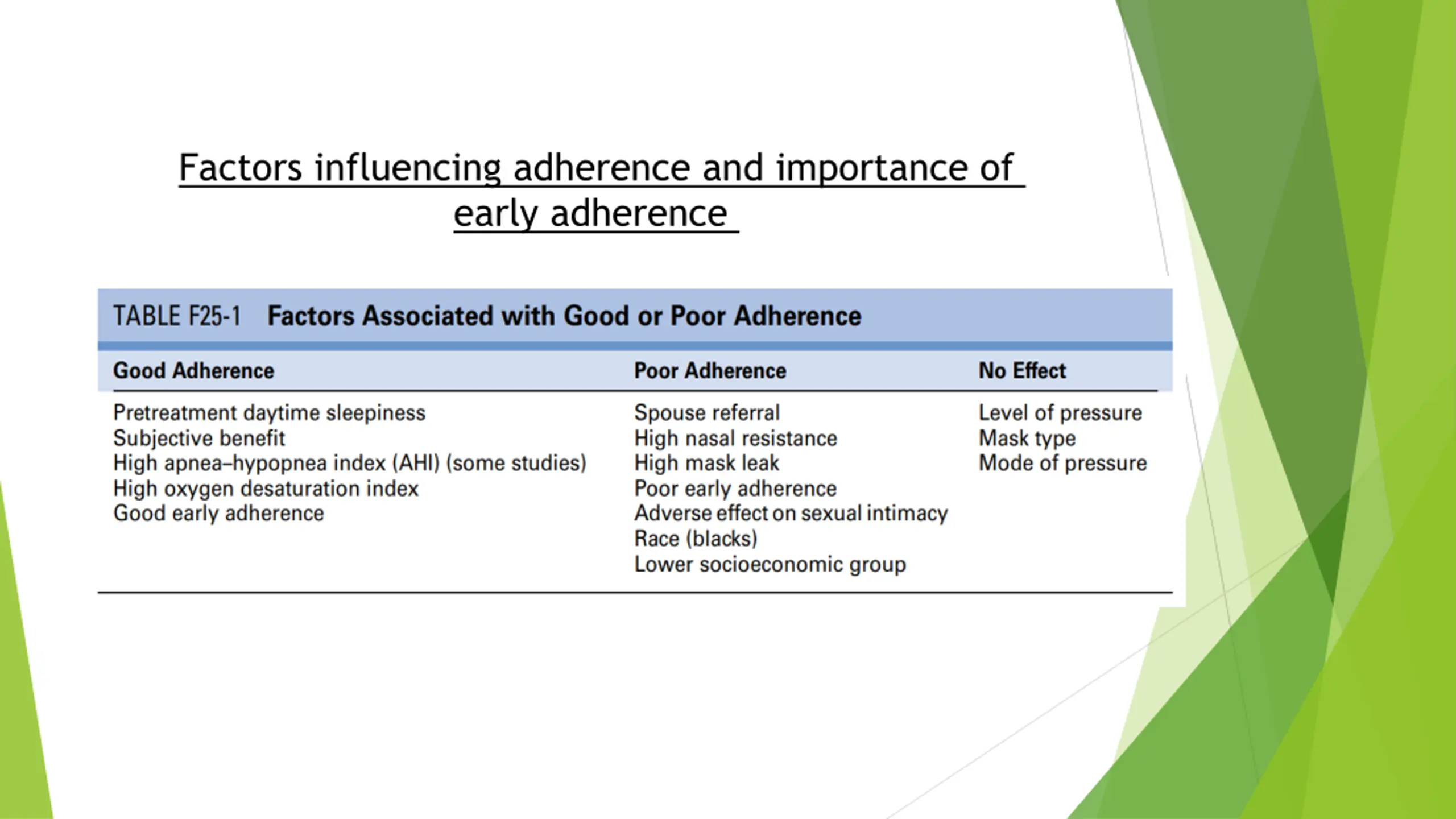 Factors influencing adherence and importance of early adherence

TABLE F25-1 Factors Associated with Good or Poor Adherence

| Good Adherence | Poor Adherence | No Effect |
|---|---|---|
| Pretreatment daytime sleepiness | Spouse referral | Level of pressure |
| Subjective benefit | High nasal resistance | Mask type |
| High apnea–hypopnea index (AHI) (some studies) | High mask leak | Mode of pressure |
| High oxygen desaturation index | Poor early adherence | |
| Good early adherence | Adverse effect on sexual intimacy | |
| | Race (blacks) | |
| | Lower socioeconomic group | |